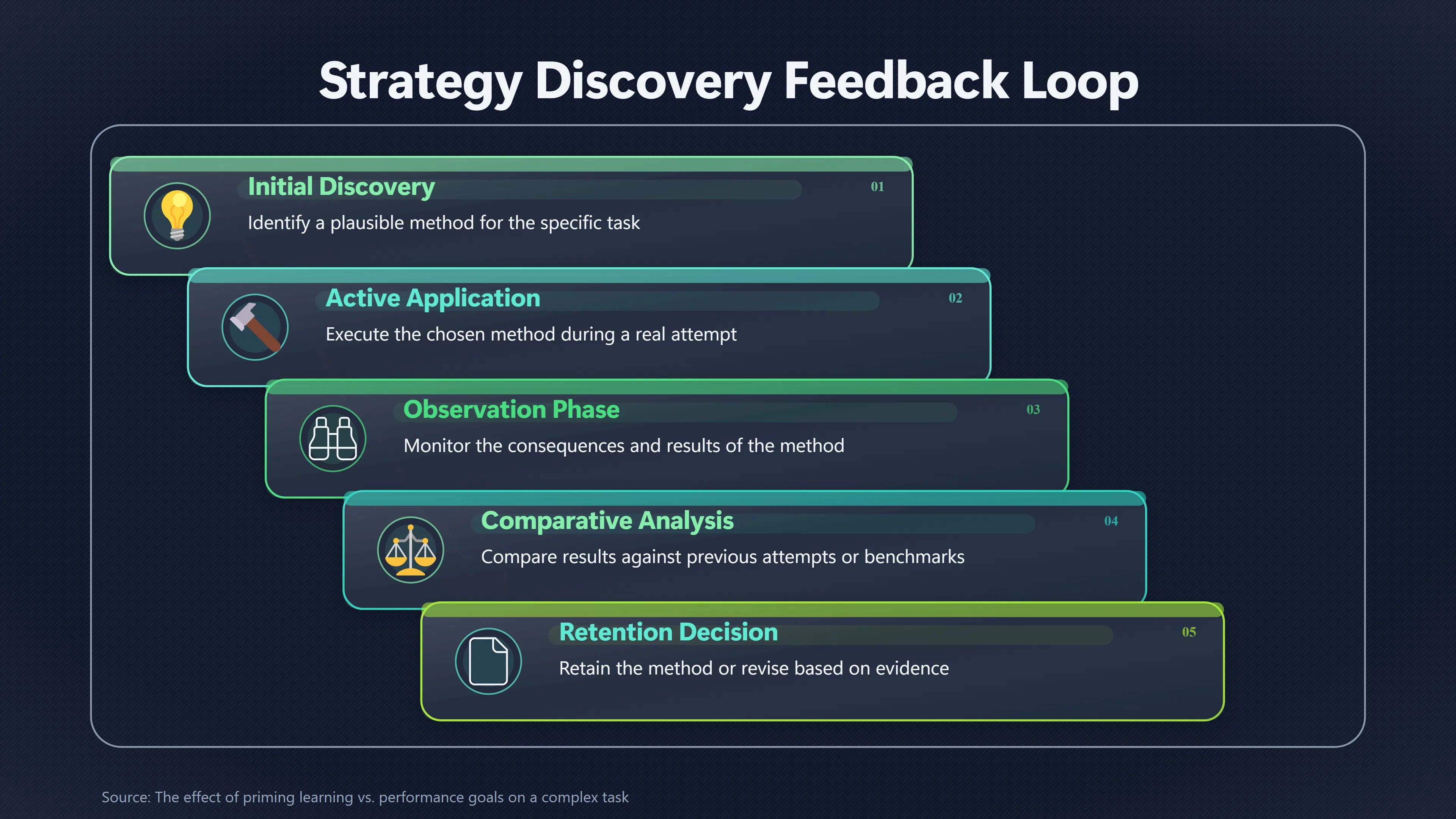 Strategy Discovery Feedback Loop

Initial Discovery
01
Identify a plausible method for the specific task

Active Application
02
Execute the chosen method during a real attempt

Observation Phase
03
Monitor the consequences and results of the method

Comparative Analysis
04
Compare results against previous attempts or benchmarks

Retention Decision
05
Retain the method or revise based on evidence

Source: The effect of priming learning vs. performance goals on a complex task